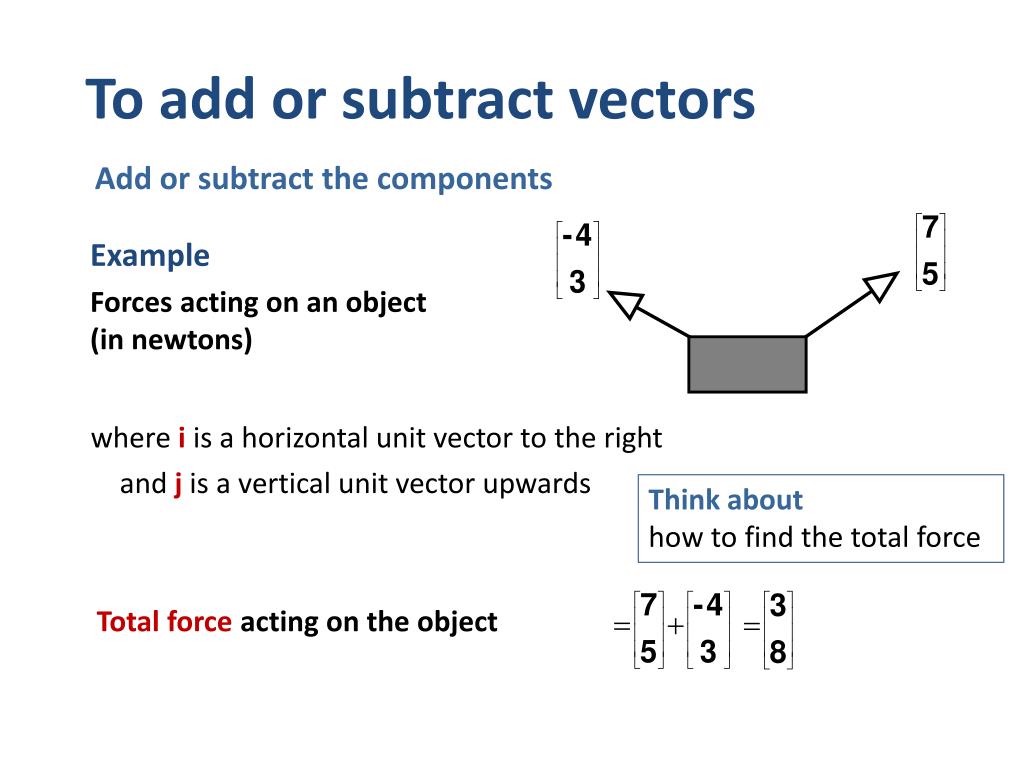 To add or subtract vectors

Add or subtract the components

Example

Forces acting on an object (in newtons)

$\begin{bmatrix} -4 \\ 3 \end{bmatrix}$

$\begin{bmatrix} 7 \\ 5 \end{bmatrix}$

where i is a horizontal unit vector to the right
and j is a vertical unit vector upwards

Think about
how to find the total force

Total force acting on the object $= \begin{bmatrix} 7 \\ 5 \end{bmatrix} + \begin{bmatrix} -4 \\ 3 \end{bmatrix} = \begin{bmatrix} 3 \\ 8 \end{bmatrix}$